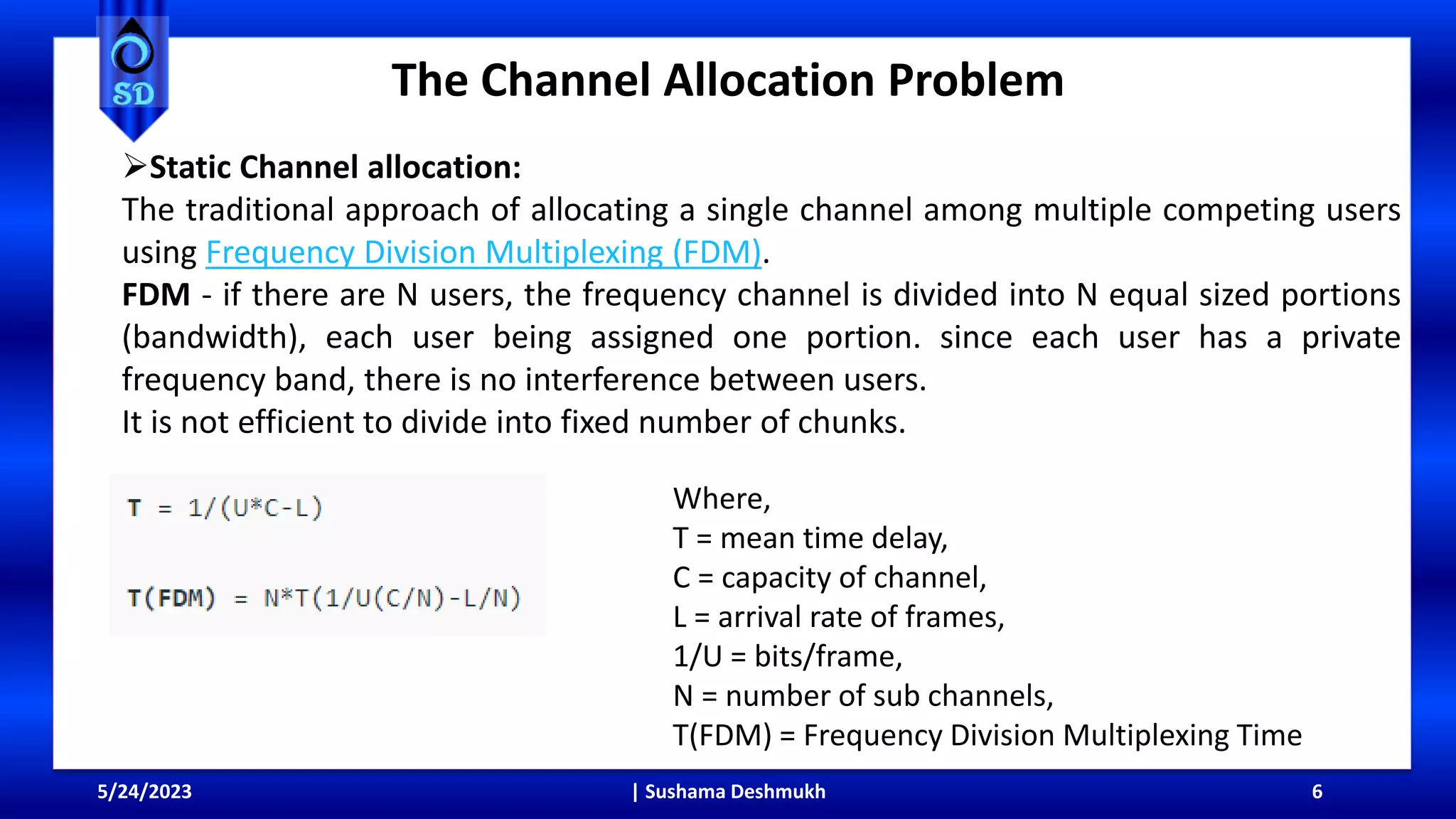 SD

The Channel Allocation Problem

➢Static Channel allocation:
The traditional approach of allocating a single channel among multiple competing users using Frequency Division Multiplexing (FDM).
FDM - if there are N users, the frequency channel is divided into N equal sized portions (bandwidth), each user being assigned one portion. since each user has a private frequency band, there is no interference between users.
It is not efficient to divide into fixed number of chunks.

T = 1/(U*C-L)

T(FDM) = N*T(1/U(C/N)-L/N)

Where,
T = mean time delay,
C = capacity of channel,
L = arrival rate of frames,
1/U = bits/frame,
N = number of sub channels,
T(FDM) = Frequency Division Multiplexing Time

5/24/2023 | Sushama Deshmukh 6